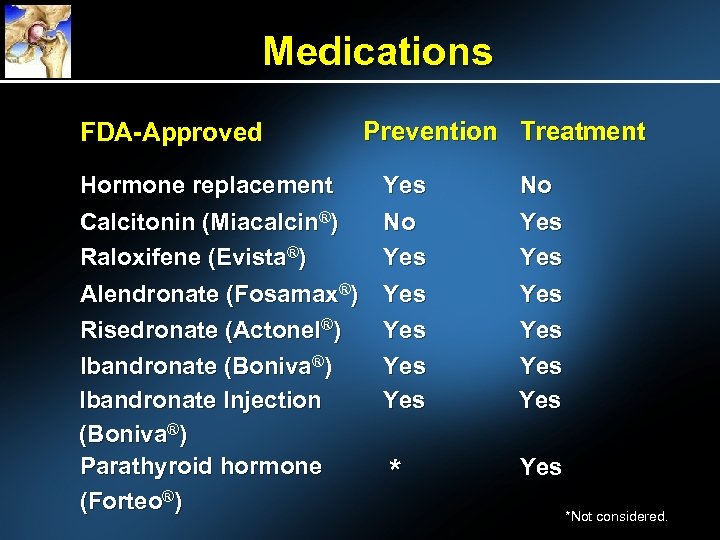 Medications

| FDA-Approved | Prevention | Treatment |
|---|---|---|
| Hormone replacement | Yes | No |
| Calcitonin (Miacalcin®) | No | Yes |
| Raloxifene (Evista®) | Yes | Yes |
| Alendronate (Fosamax®) | Yes | Yes |
| Risedronate (Actonel®) | Yes | Yes |
| Ibandronate (Boniva®) | Yes | Yes |
| Ibandronate Injection (Boniva®) | Yes | Yes |
| Parathyroid hormone (Forteo®) | * | Yes |

*Not considered.